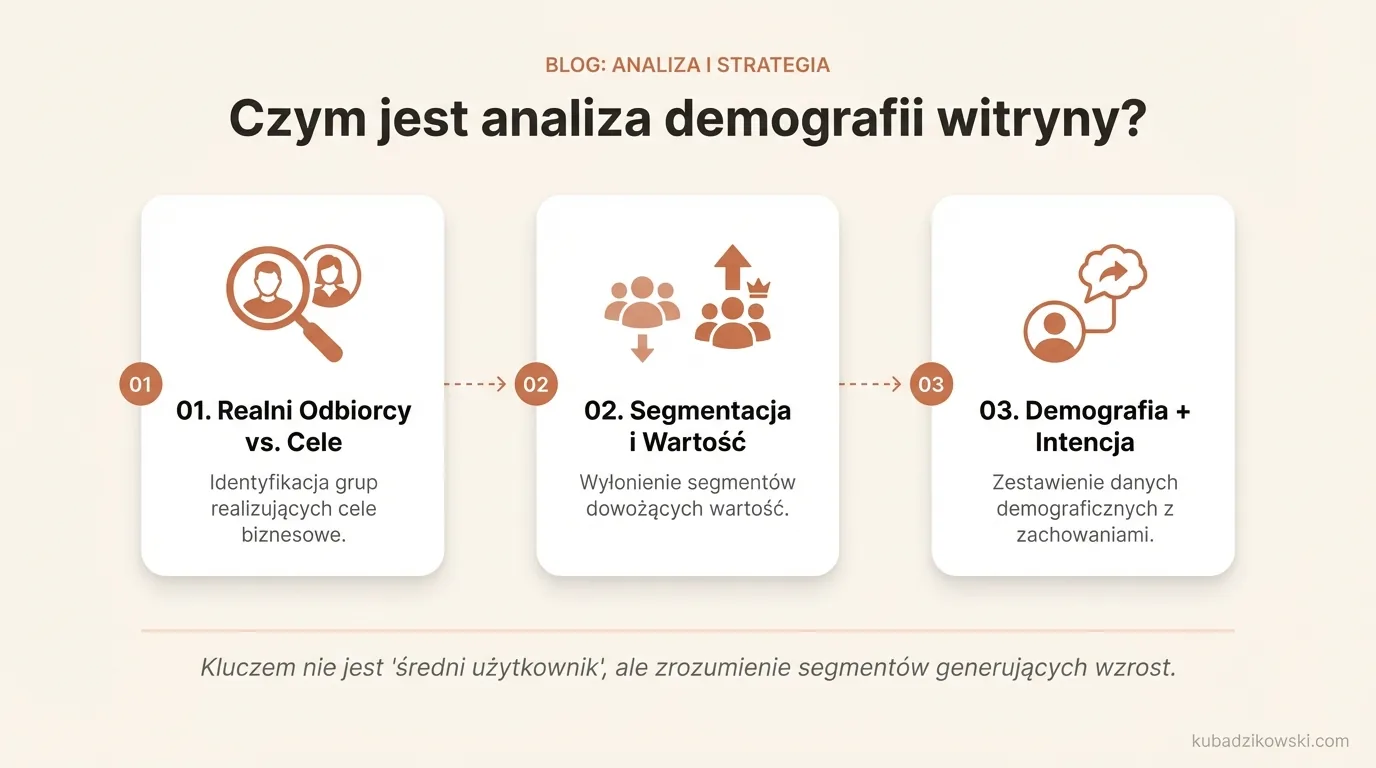 BLOG: ANALIZA I STRATEGIA

Czym jest analiza demografii witryny?

01

01. Realni Odbiorcy vs. Cele

Identyfikacja grup realizujących cele biznesowe.

02

02. Segmentacja i Wartość

Wyłonienie segmentów dowożących wartość.

03

03. Demografia + Intencja

Zestawienie danych demograficznych z zachowaniami.

Kluczem nie jest 'średni użytkownik', ale zrozumienie segmentów generujących wzrost.

kubadzikowski.com